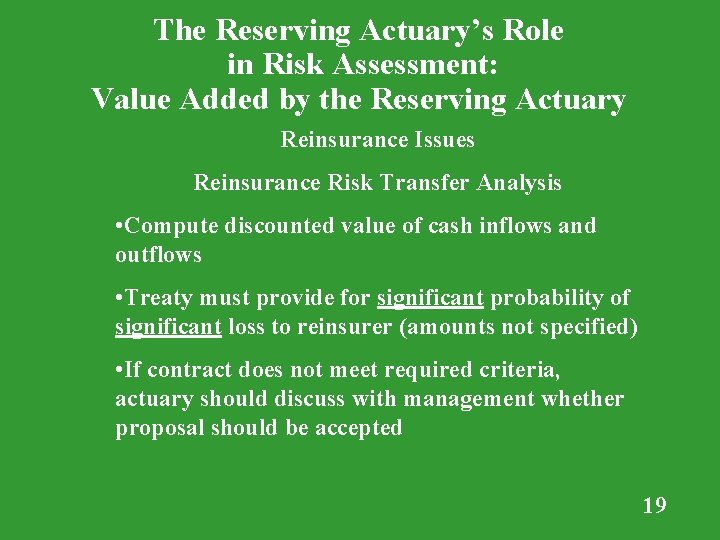 The Reserving Actuary's Role in Risk Assessment: Value Added by the Reserving Actuary

Reinsurance Issues

Reinsurance Risk Transfer Analysis

•Compute discounted value of cash inflows and outflows

•Treaty must provide for significant probability of significant loss to reinsurer (amounts not specified)

•If contract does not meet required criteria, actuary should discuss with management whether proposal should be accepted

19